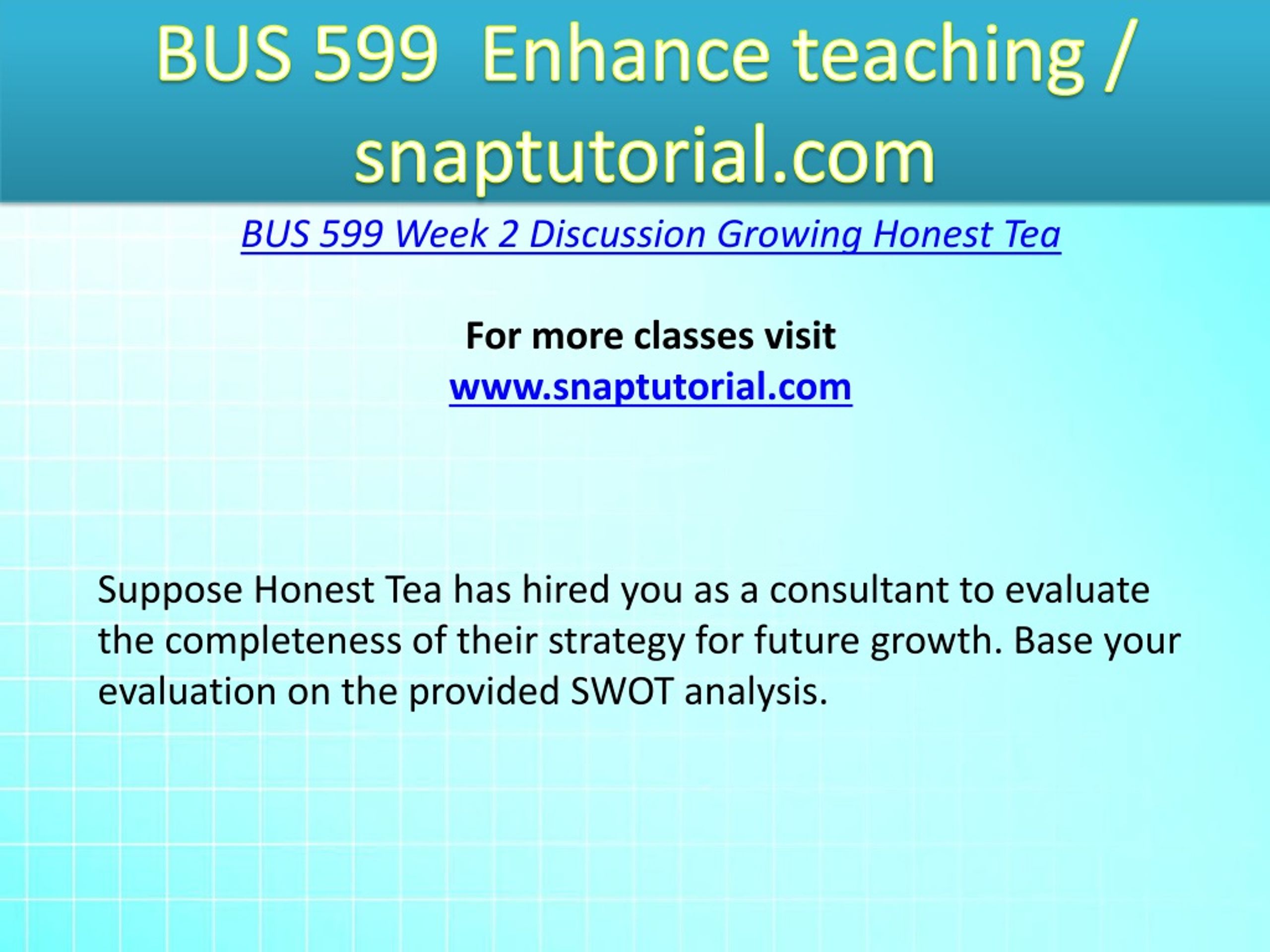 BUS 599 Enhance teaching / snaptutorial.com

BUS 599 Week 2 Discussion Growing Honest Tea

For more classes visit
www.snaptutorial.com

Suppose Honest Tea has hired you as a consultant to evaluate the completeness of their strategy for future growth. Base your evaluation on the provided SWOT analysis.